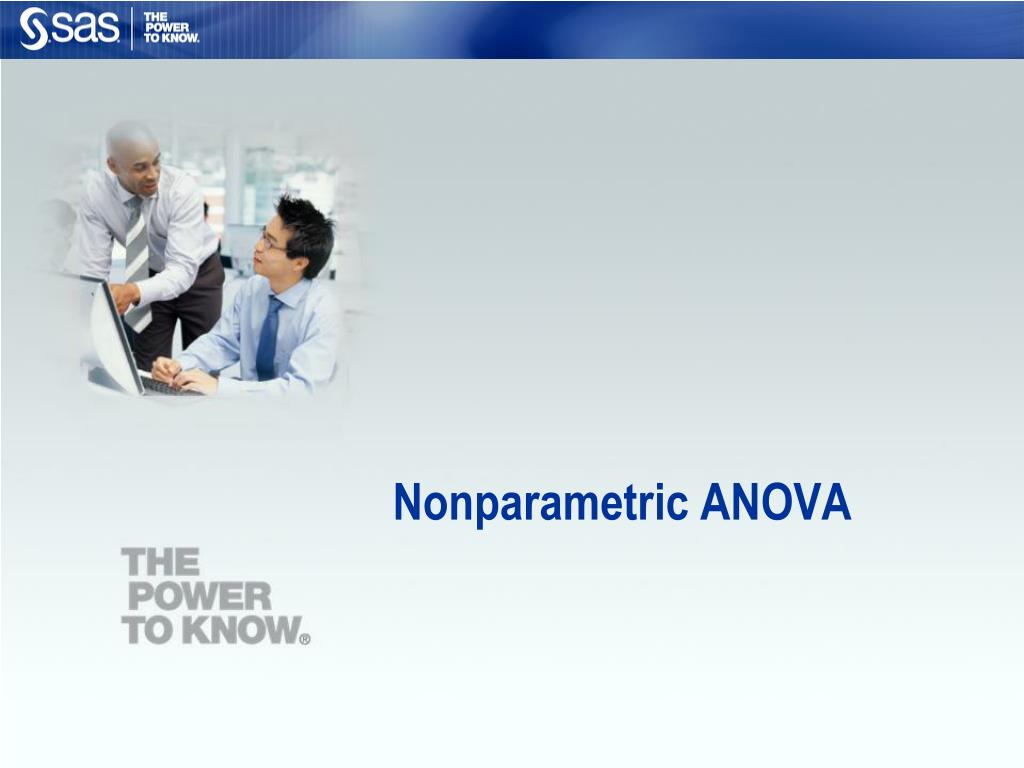 sas THE POWER TO KNOW.

Nonparametric ANOVA

THE POWER TO KNOW®